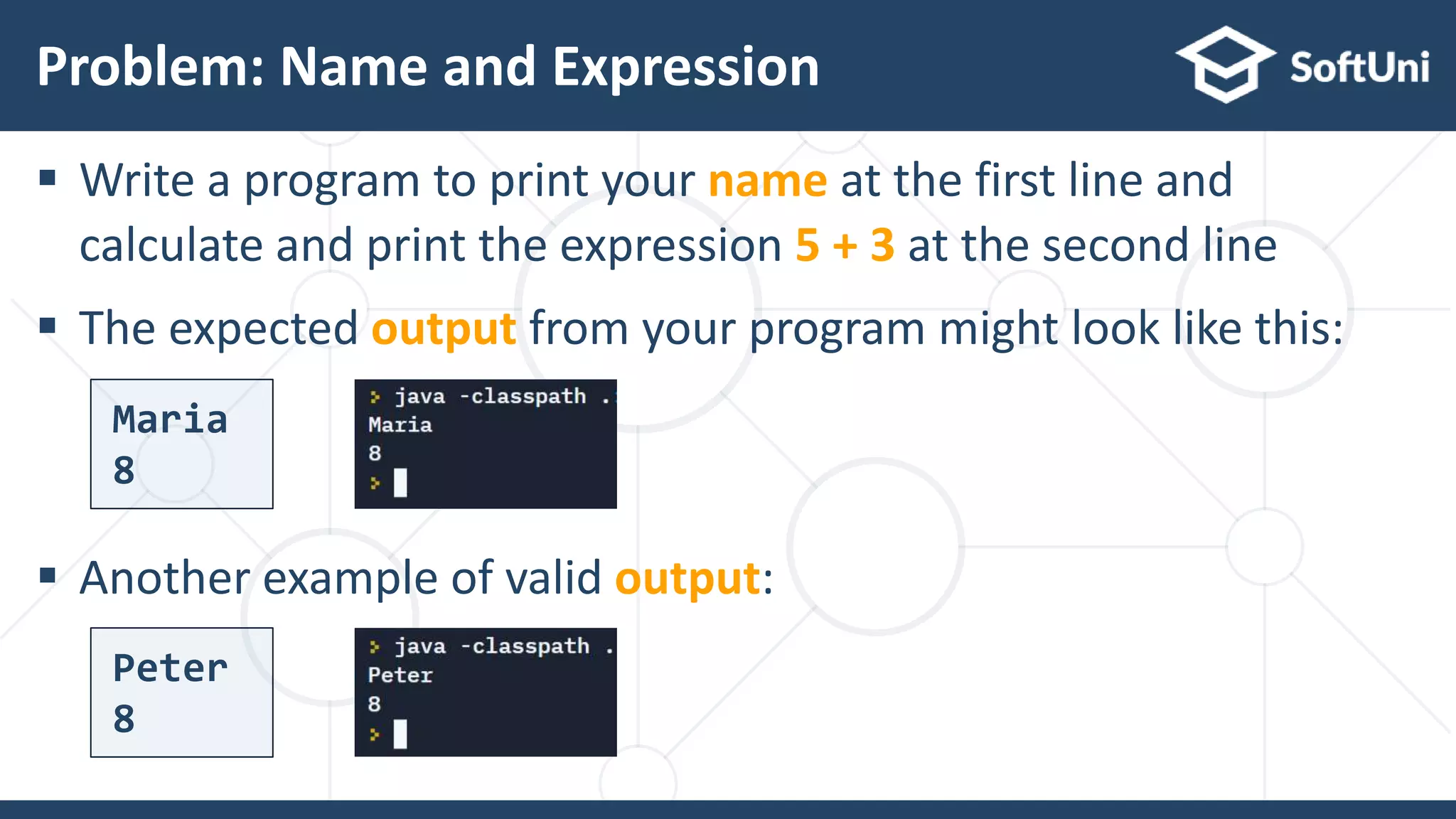 Problem: Name and Expression

SoftUni

▪ Write a program to print your name at the first line and calculate and print the expression 5 + 3 at the second line

▪ The expected output from your program might look like this:

Maria
8

> java -classpath .
Maria
8
>

▪ Another example of valid output:

Peter
8

> java -classpath .
Peter
8
>